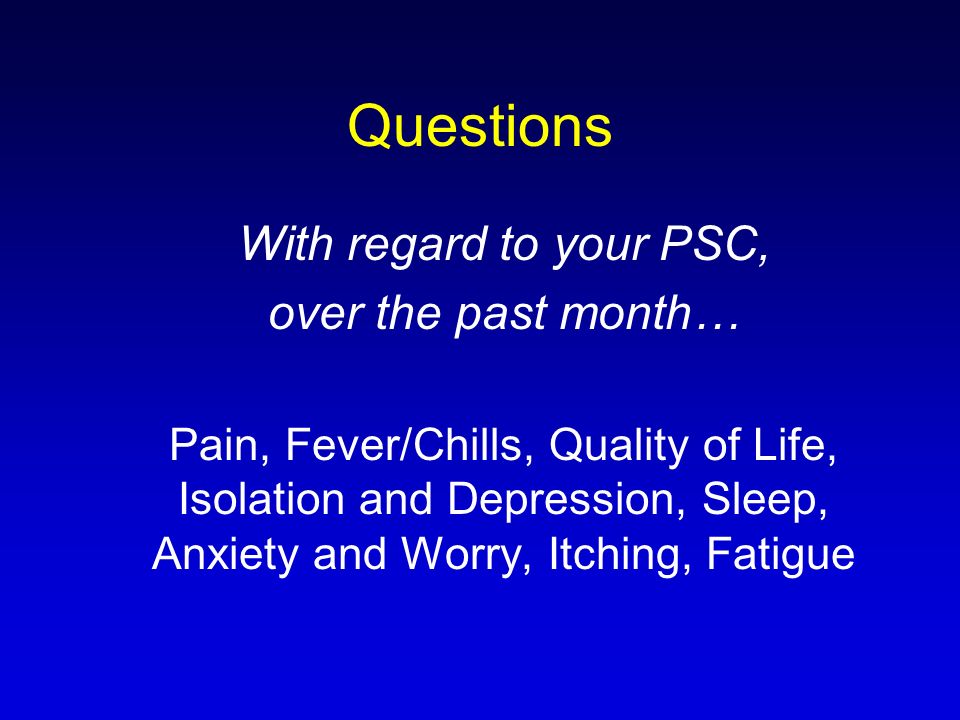 Questions

With regard to your PSC, over the past month…

Pain, Fever/Chills, Quality of Life, Isolation and Depression, Sleep, Anxiety and Worry, Itching, Fatigue